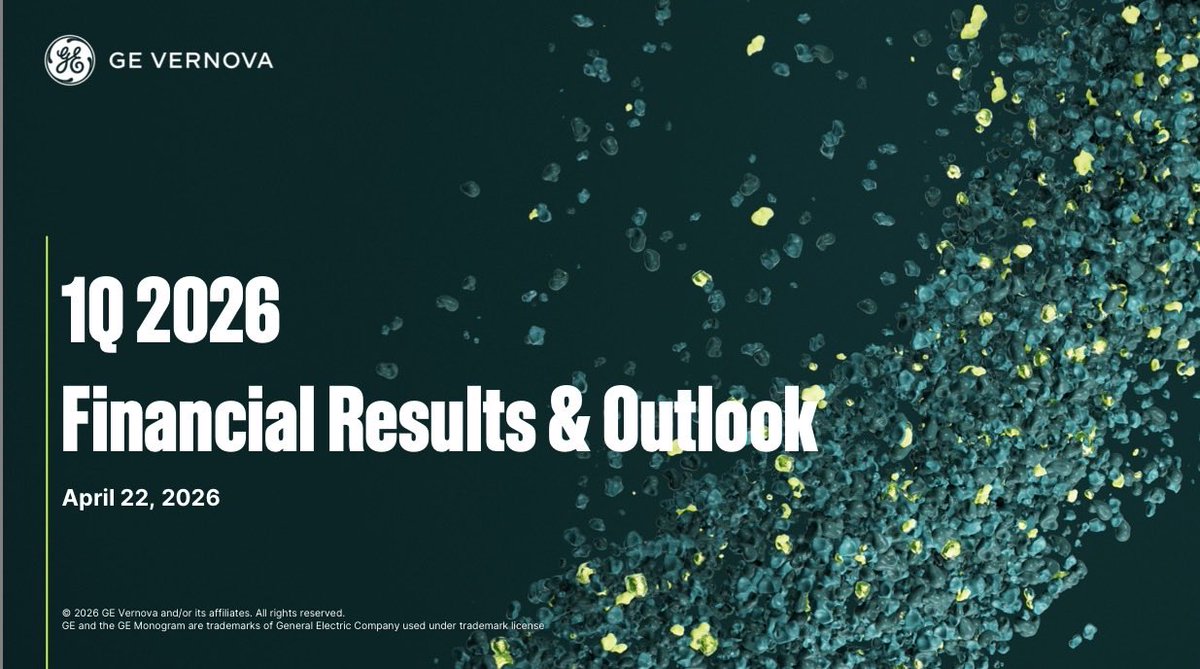 GE VERNOVA

1Q 2026
Financial Results & Outlook

April 22, 2026

© 2026 GE Vernova and/or its affiliates. All rights reserved.
GE and the GE Monogram are trademarks of General Electric Company used under trademark license